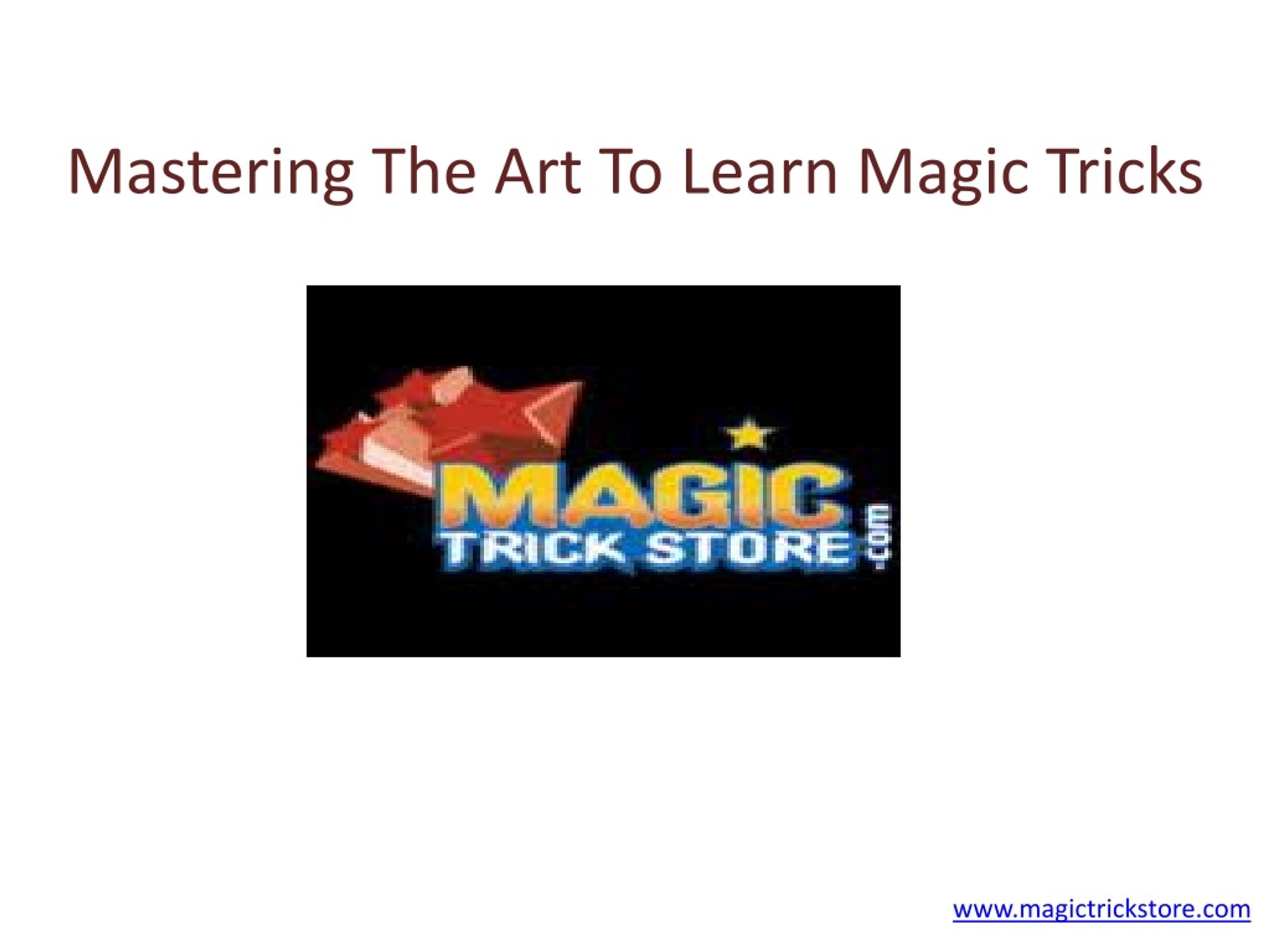 Mastering The Art To Learn Magic Tricks

MAGIC
TRICK STORE .com

www.magictrickstore.com